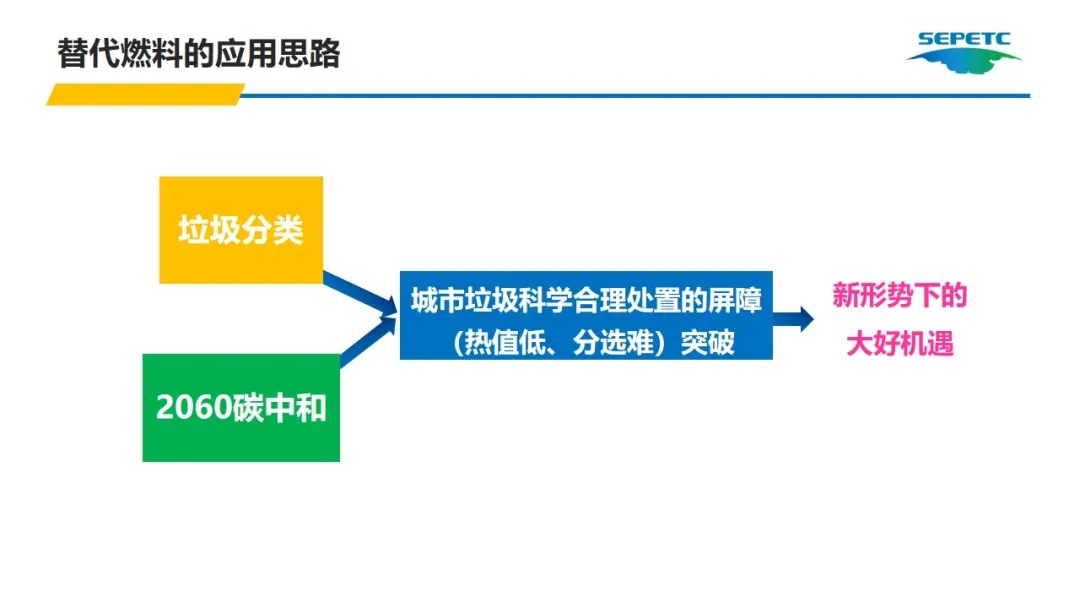 替代燃料的应用思路

SEPETC

垃圾分类

2060碳中和

城市垃圾科学合理处置的屏障（热值低、分选难）突破

新形势下的大好机遇